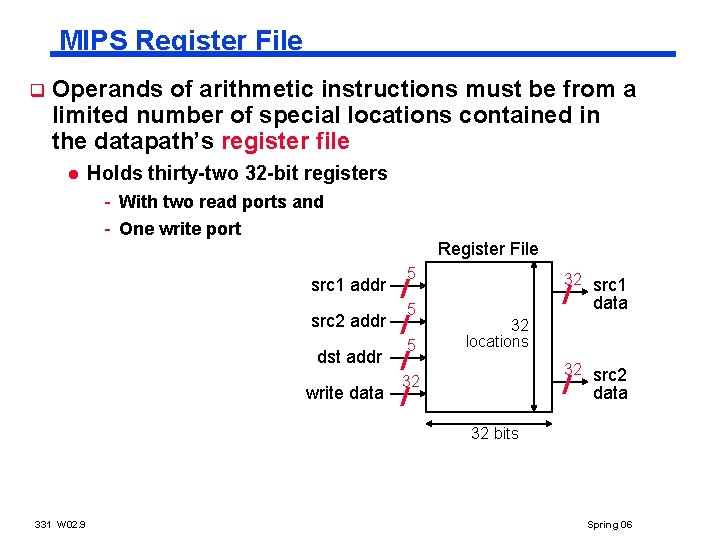 MIPS Register File

☐ Operands of arithmetic instructions must be from a limited number of special locations contained in the datapath's register file

• Holds thirty-two 32-bit registers

- With two read ports and
- One write port

Register File

src1 addr
5
src2 addr
5
dst addr
5
write data
32

32 locations

32 bits

32
src1 data
32
src2 data

331 W02.9

Spring 06